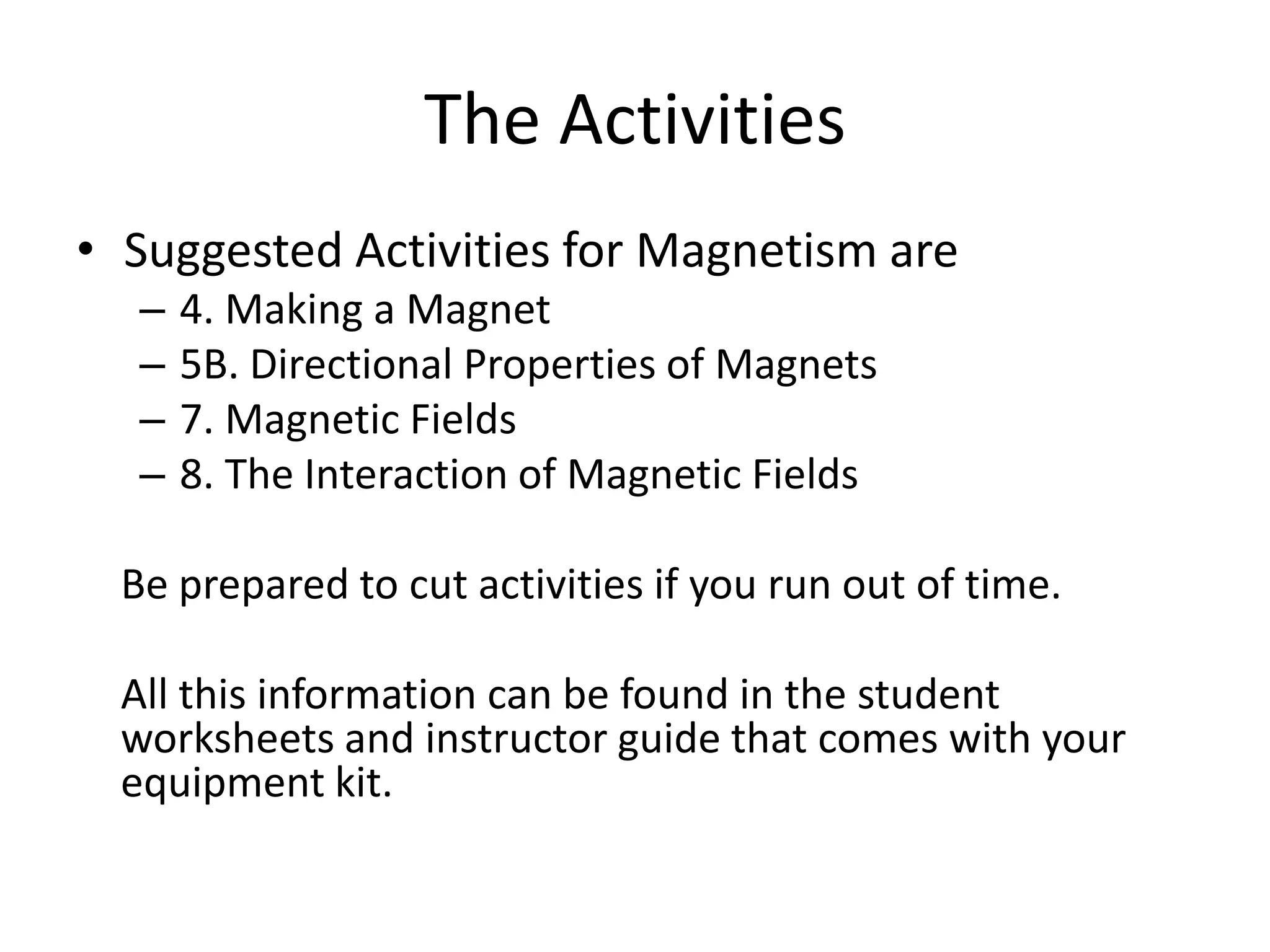 The Activities

• Suggested Activities for Magnetism are
– 4. Making a Magnet
– 5B. Directional Properties of Magnets
– 7. Magnetic Fields
– 8. The Interaction of Magnetic Fields

Be prepared to cut activities if you run out of time.

All this information can be found in the student worksheets and instructor guide that comes with your equipment kit.